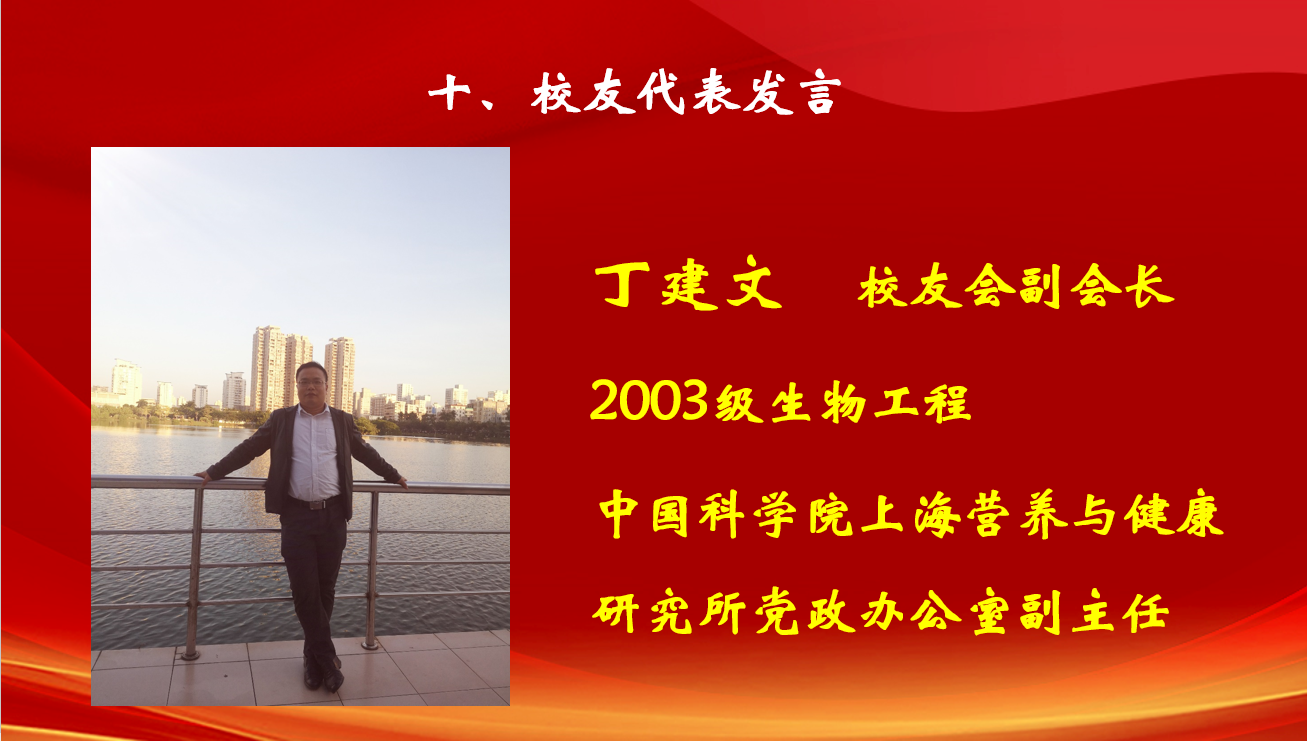 十、校友代表发言

丁建文　校友会副会长

2003级生物工程

中国科学院上海营养与健康研究所党政办公室副主任